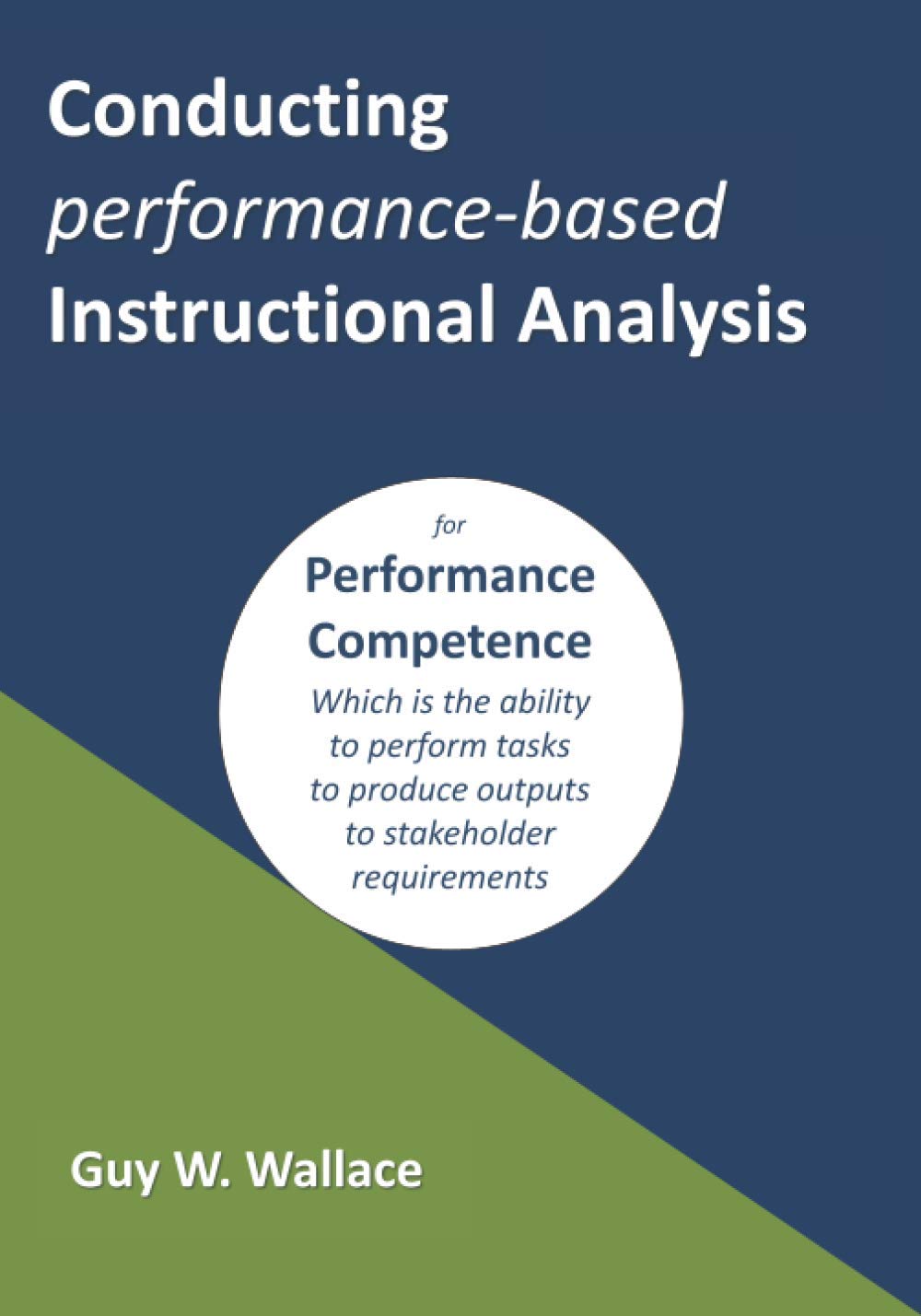 Conducting
performance-based
Instructional Analysis

for
Performance Competence
Which is the ability to perform tasks to produce outputs to stakeholder requirements

Guy W. Wallace